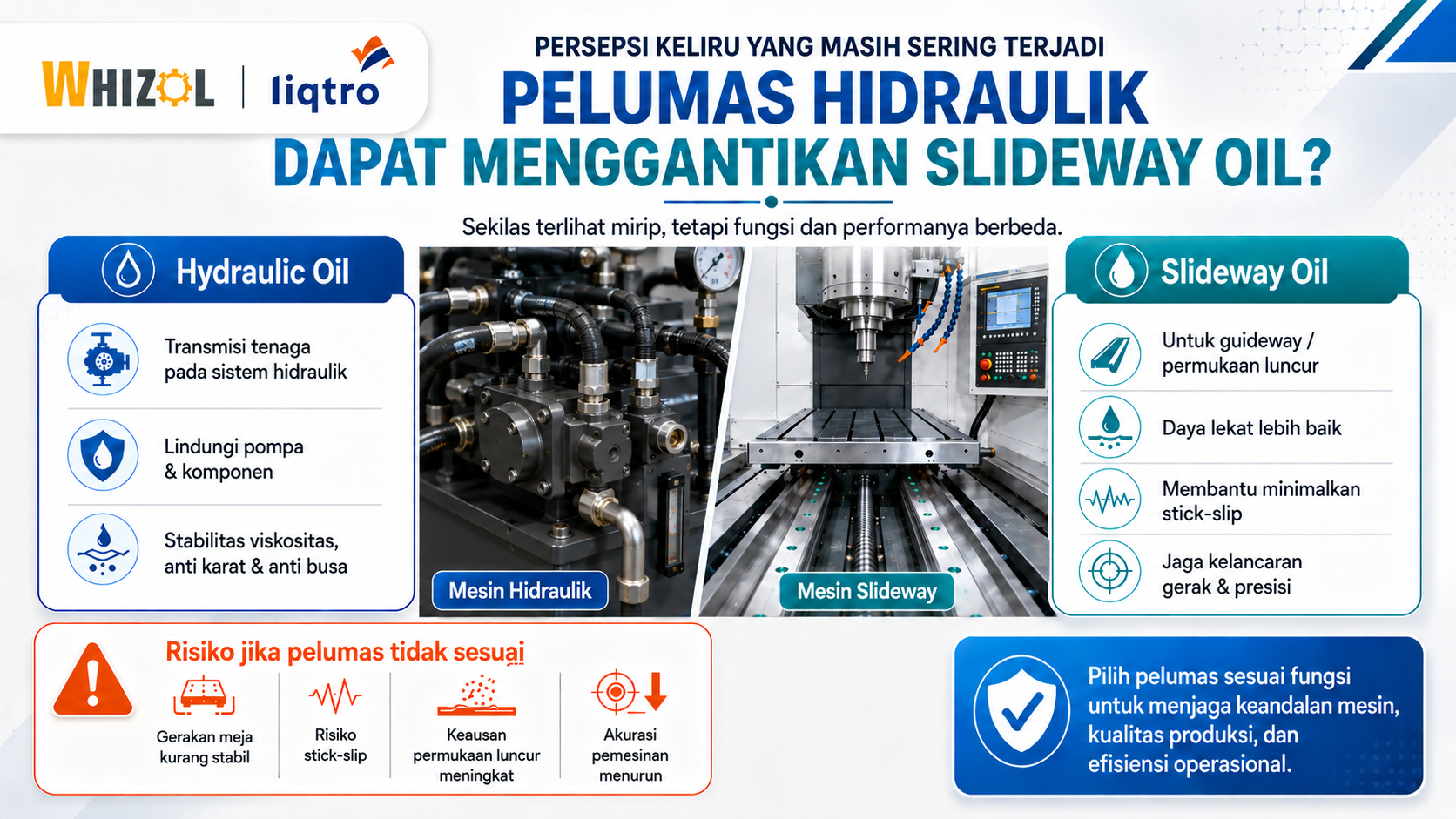 WHIZOL | liqtro

PERSEPSI KELIRU YANG MASIH SERING TERJADI

PELUMAS HIDRAULIK DAPAT MENGGANTIKAN SLIDEWAY OIL?

Sekilas terlihat mirip, tetapi fungsi dan performanya berbeda.

Hydraulic Oil

Transmisi tenaga pada sistem hidraulik

Lindungi pompa & komponen

Stabilitas viskositas, anti karat & anti busa

Mesin Hidraulik

Mesin Slideway

Slideway Oil

Untuk guideway / permukaan luncur

Daya lekat lebih baik

Membantu minimalkan stick-slip

Jaga kelancaran gerak & presisi

Risiko jika pelumas tidak sesuai

Gerakan meja kurang stabil

Risiko stick-slip

Keausan permukaan luncur meningkat

Akurasi pemesinan menurun

Pilih pelumas sesuai fungsi untuk menjaga keandalan mesin, kualitas produksi, dan efisiensi operasional.